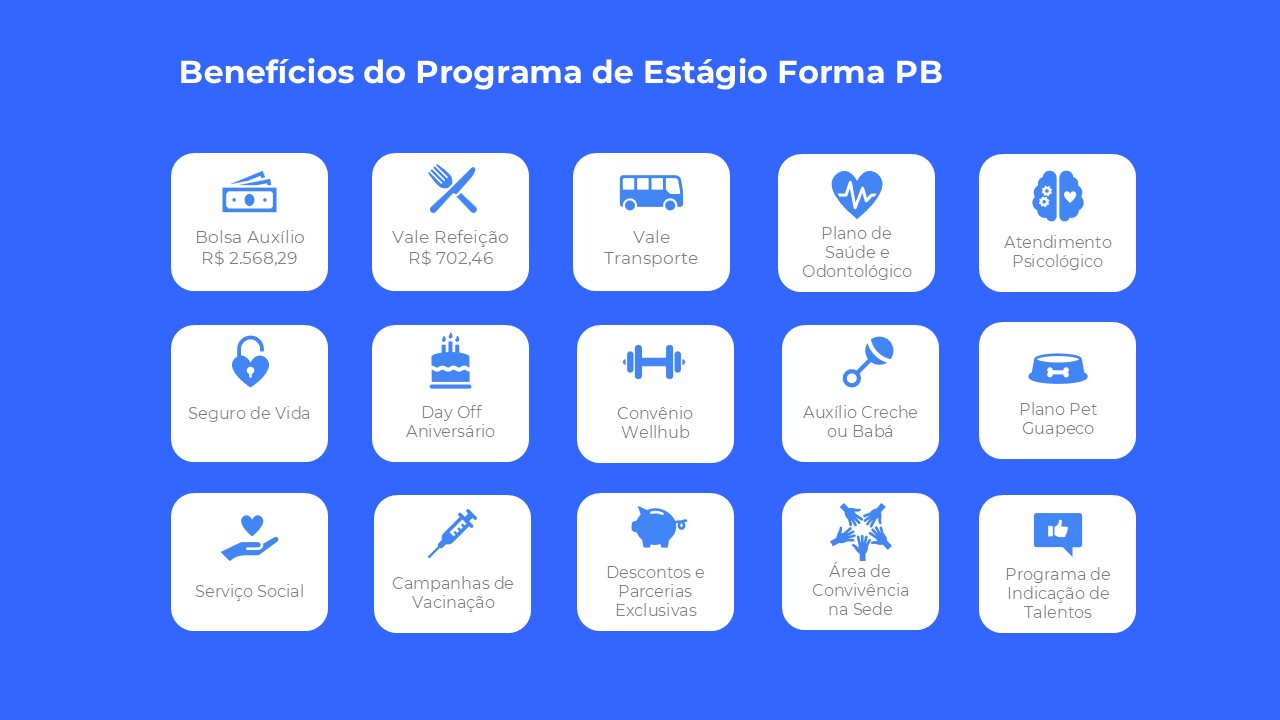 Benefícios do Programa de Estágio Forma PB

Bolsa Auxílio R$ 2.568,29

Vale Refeição R$ 702,46

Vale Transporte

Plano de Saúde e Odontológico

Atendimento Psicológico

Seguro de Vida

Day Off Aniversário

Convênio Wellhub

Auxílio Creche ou Babá

Plano Pet Guapeco

Serviço Social

Campanhas de Vacinação

Descontos e Parcerias Exclusivas

Área de Convivência na Sede

Programa de Indicação de Talentos